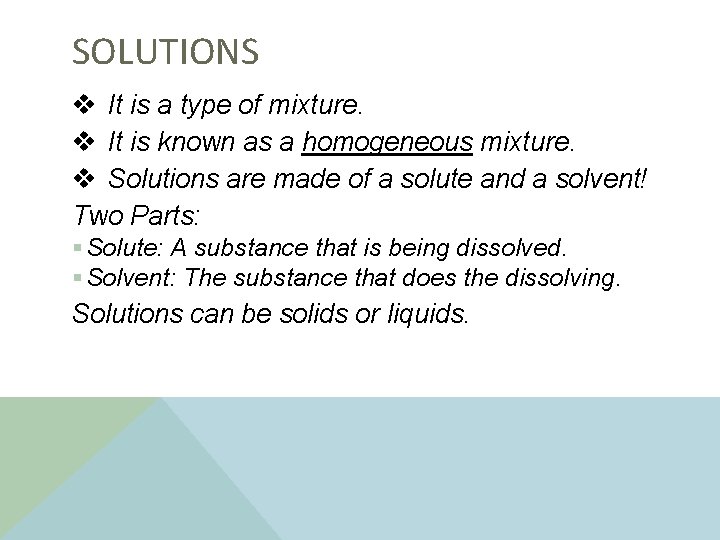 SOLUTIONS

❖ It is a type of mixture.
❖ It is known as a homogeneous mixture.
❖ Solutions are made of a solute and a solvent!

Two Parts:
▪ Solute: A substance that is being dissolved.
▪ Solvent: The substance that does the dissolving.

Solutions can be solids or liquids.